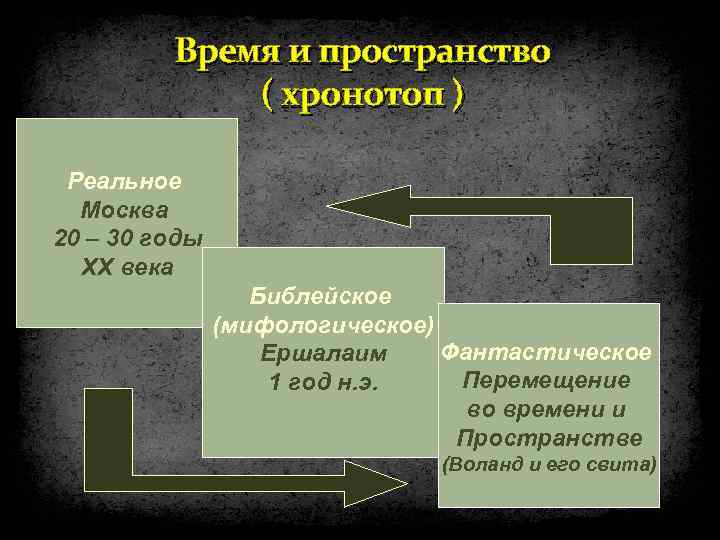 Время и пространство
( хронотоп )

Реальное
Москва
20 – 30 годы
XX века

Библейское
(мифологическое)
Ершалаим
1 год н.э.

Фантастическое
Перемещение
во времени и
Пространстве
(Воланд и его свита)